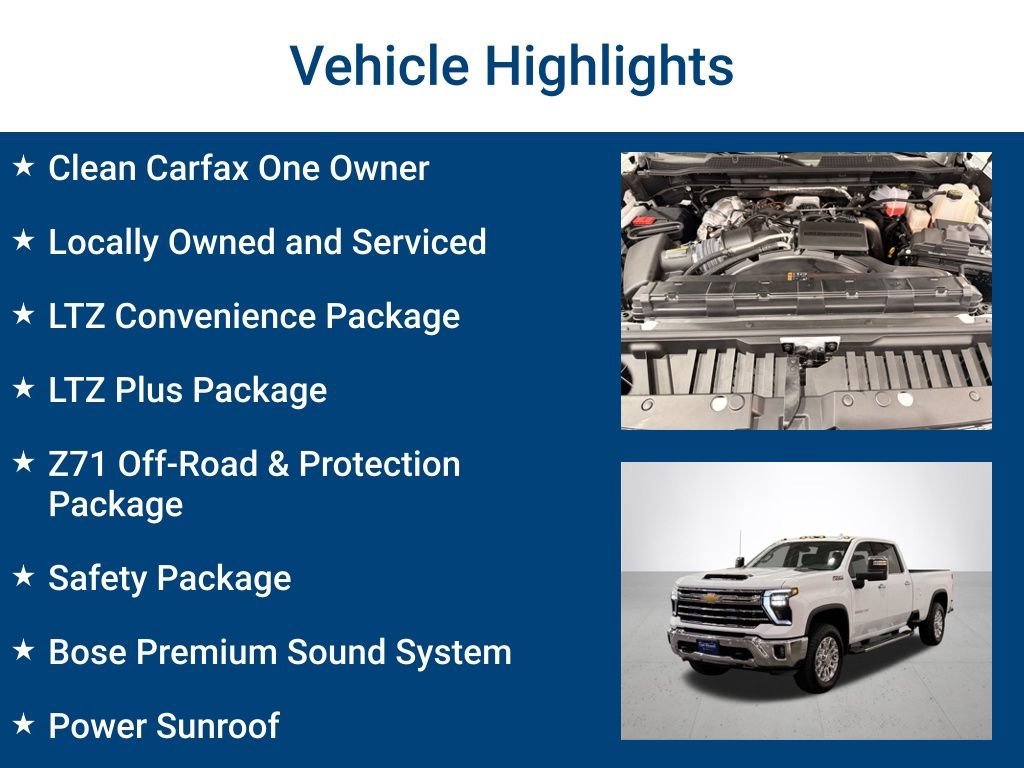 Vehicle Highlights

★ Clean Carfax One Owner

★ Locally Owned and Serviced

★ LTZ Convenience Package

★ LTZ Plus Package

★ Z71 Off-Road & Protection Package

★ Safety Package

★ Bose Premium Sound System

★ Power Sunroof